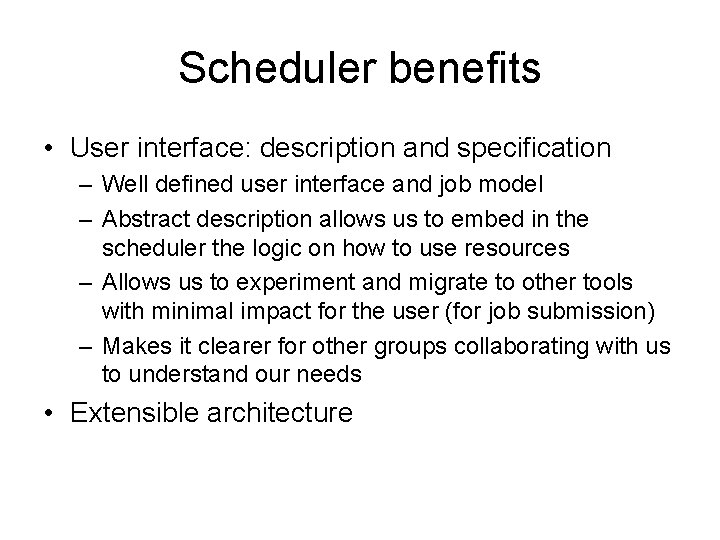 Scheduler benefits

• User interface: description and specification
– Well defined user interface and job model
– Abstract description allows us to embed in the scheduler the logic on how to use resources
– Allows us to experiment and migrate to other tools with minimal impact for the user (for job submission)
– Makes it clearer for other groups collaborating with us to understand our needs
• Extensible architecture